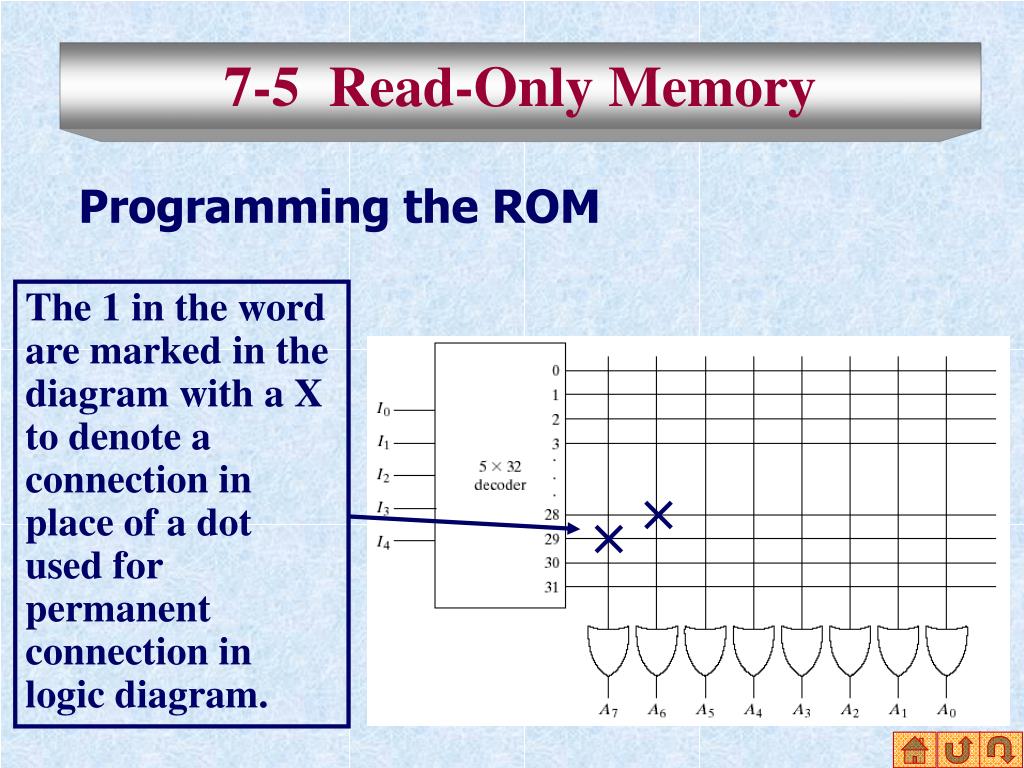 7-5 Read-Only Memory

Programming the ROM

The 1 in the word are marked in the diagram with a X to denote a connection in place of a dot used for permanent connection in logic diagram.

$I_0$
$I_1$
$I_2$
$I_3$
$I_4$

$5 \times 32$ decoder

0
1
2
3
.
.
.
28
29
30
31

$A_7$ $A_6$ $A_5$ $A_4$ $A_3$ $A_2$ $A_1$ $A_0$